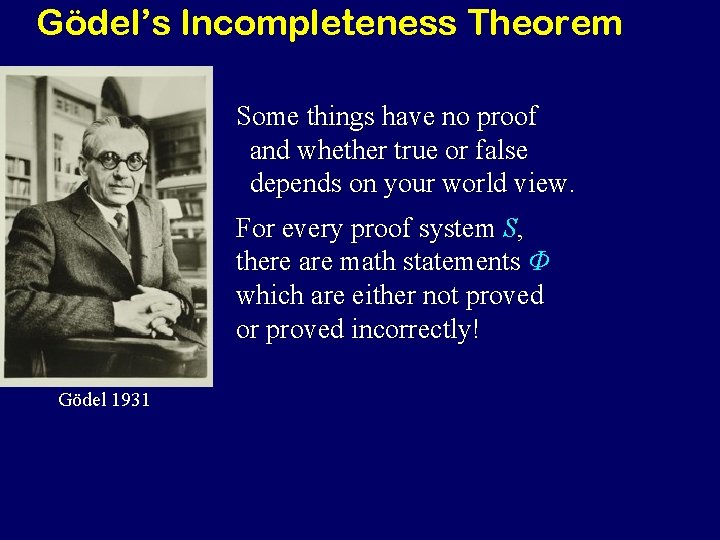 Gödel's Incompleteness Theorem

Some things have no proof and whether true or false depends on your world view.

For every proof system $S$, there are math statements $\Phi$ which are either not proved or proved incorrectly!

Gödel 1931